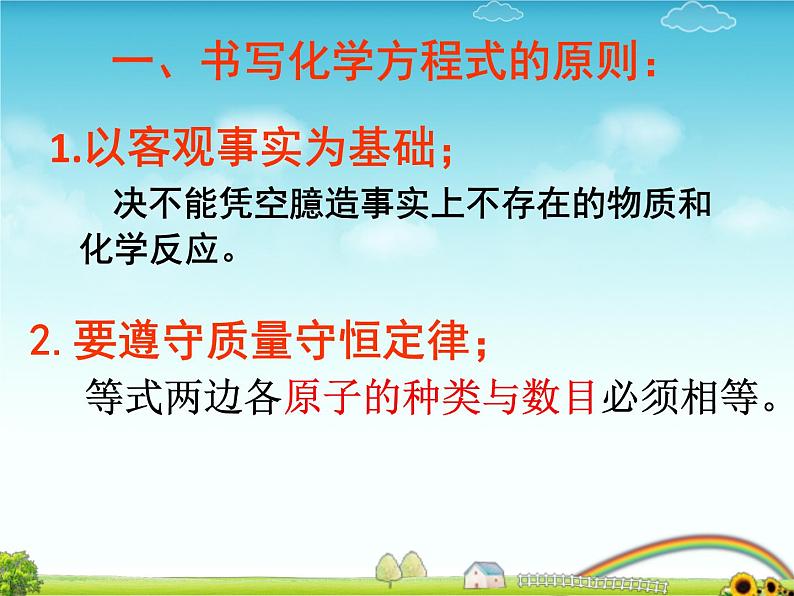 一、书写化学方程式的原则：

1.以客观事实为基础；

决不能凭空臆造事实上不存在的物质和化学反应。

2. 要遵守质量守恒定律；

等式两边各原子的种类与数目必须相等。